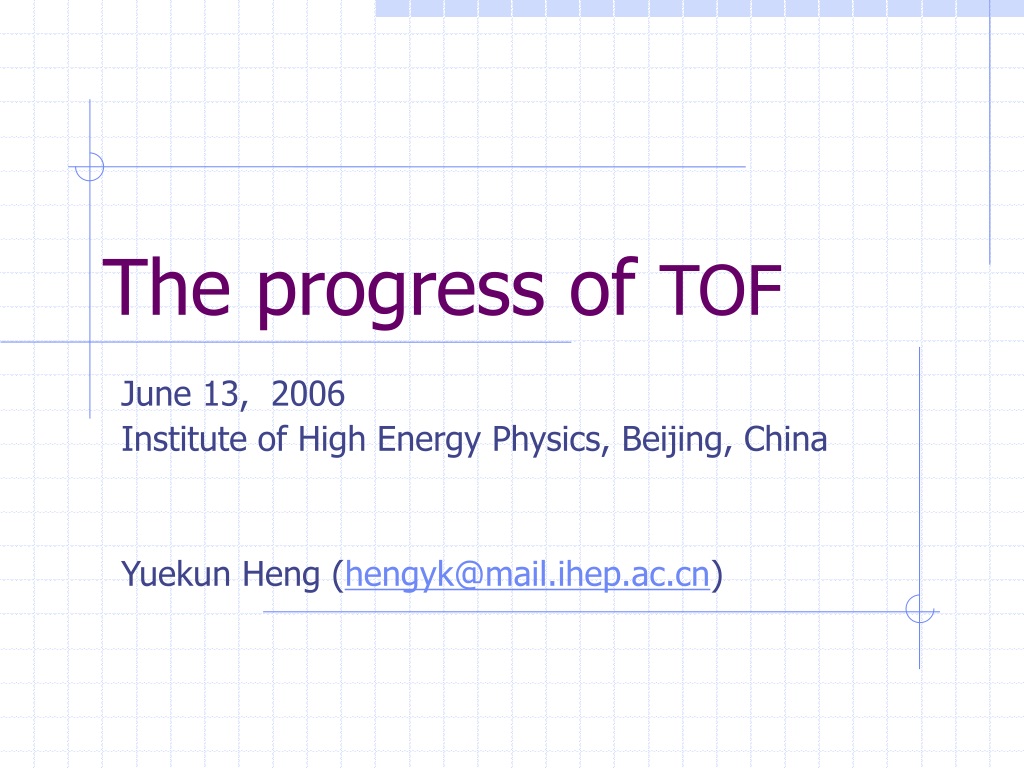 The progress of TOF

June 13, 2006
Institute of High Energy Physics, Beijing, China

Yuekun Heng (hengyk@mail.ihep.ac.cn)